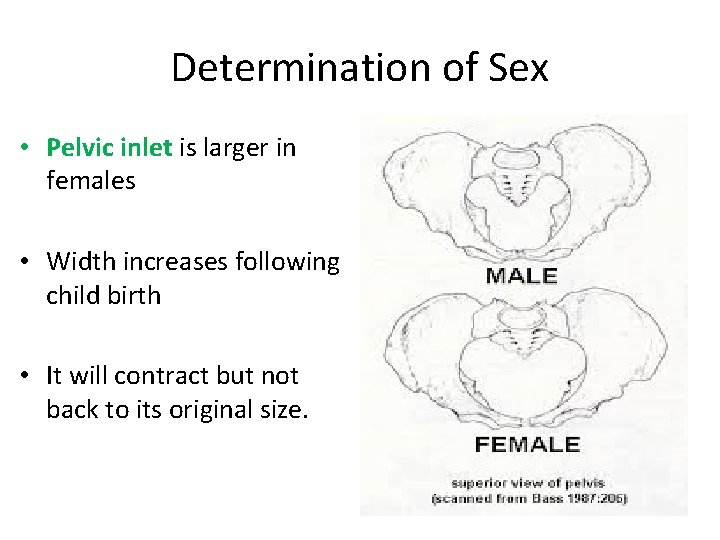 Determination of Sex

• Pelvic inlet is larger in females

• Width increases following child birth

• It will contract but not back to its original size.

MALE

FEMALE

superior view of pelvis
(scanned from Bass 1987:206)